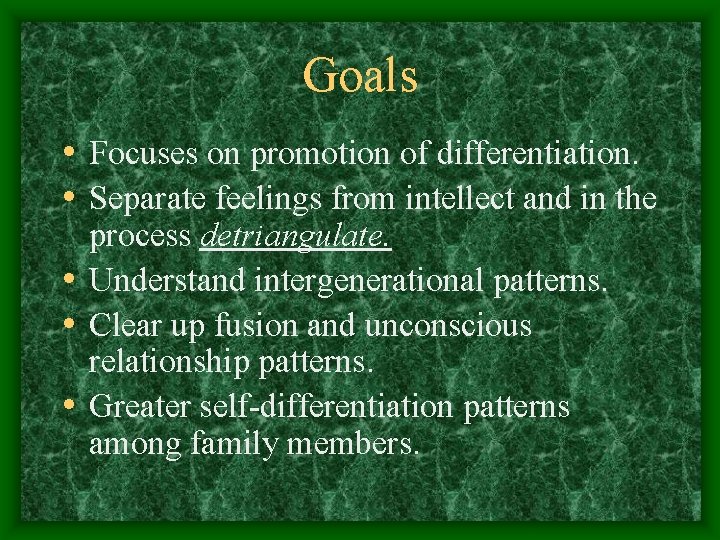 Goals

• Focuses on promotion of differentiation.
• Separate feelings from intellect and in the process detriangulate.
• Understand intergenerational patterns.
• Clear up fusion and unconscious relationship patterns.
• Greater self-differentiation patterns among family members.